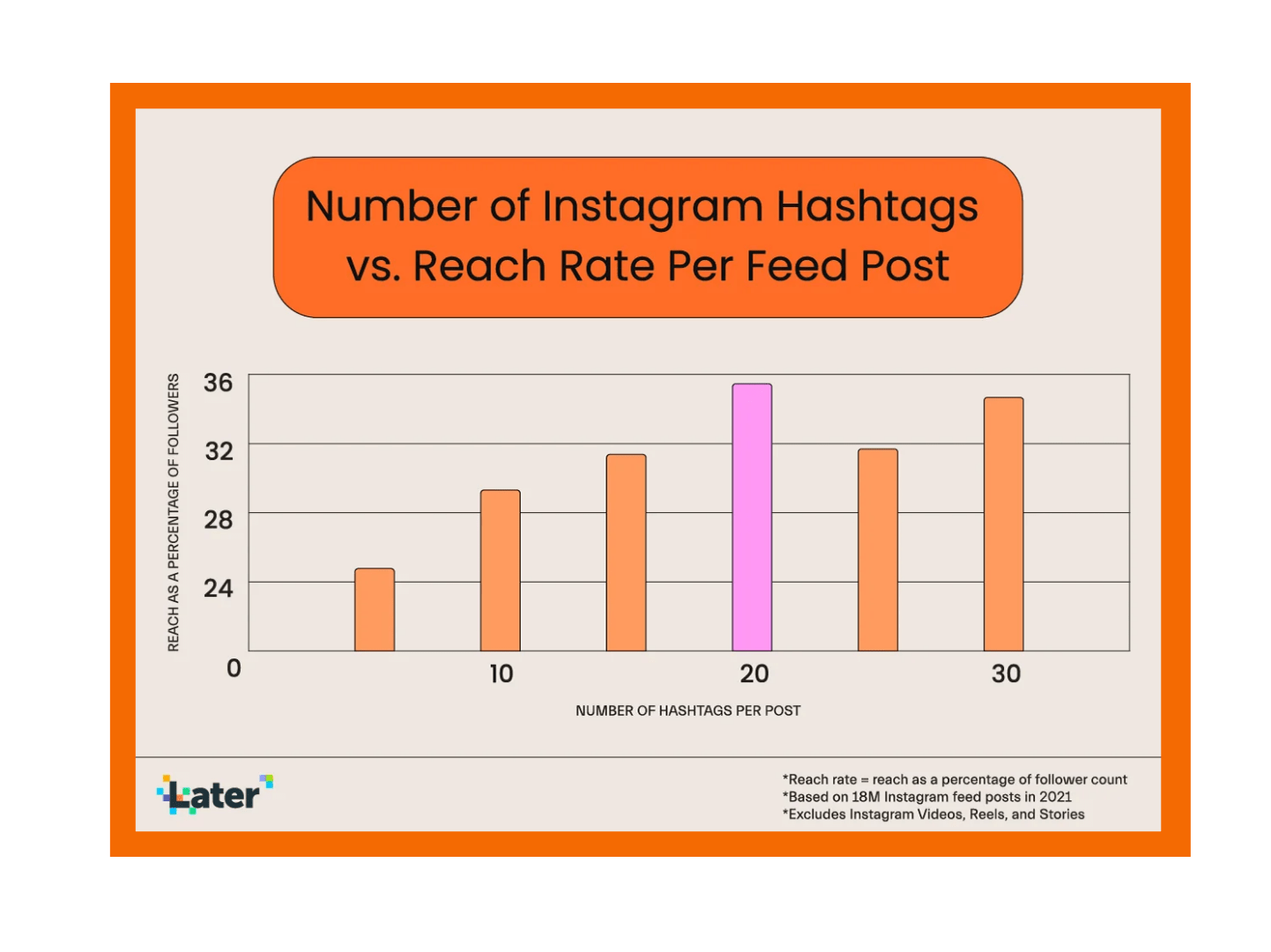 Number of Instagram Hashtags vs. Reach Rate Per Feed Post

REACH AS A PERCENTAGE OF FOLLOWERS

36
32
28
24
0

10
20
30

NUMBER OF HASHTAGS PER POST

Later

*Reach rate = reach as a percentage of follower count
*Based on 18M Instagram feed posts in 2021
*Excludes Instagram Videos, Reels, and Stories